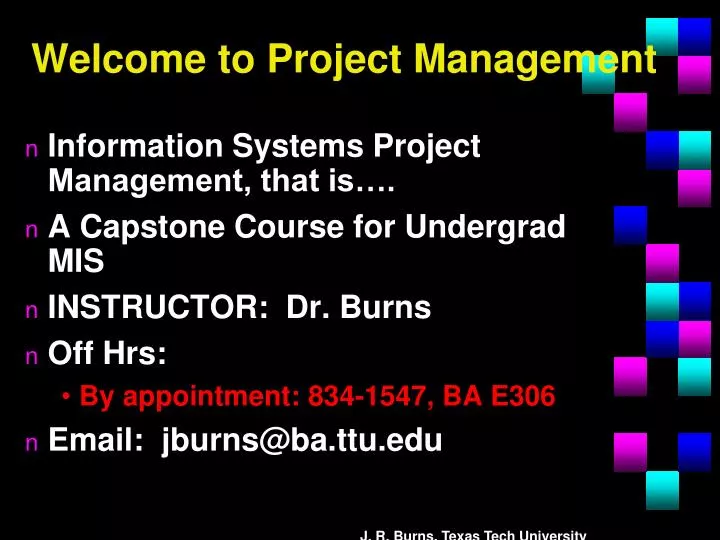 Welcome to Project Management

n Information Systems Project Management, that is….

n A Capstone Course for Undergrad MIS

n INSTRUCTOR: Dr. Burns

n Off Hrs:

• By appointment: 834-1547, BA E306

n Email: jburns@ba.ttu.edu

J. R. Burns, Texas Tech University